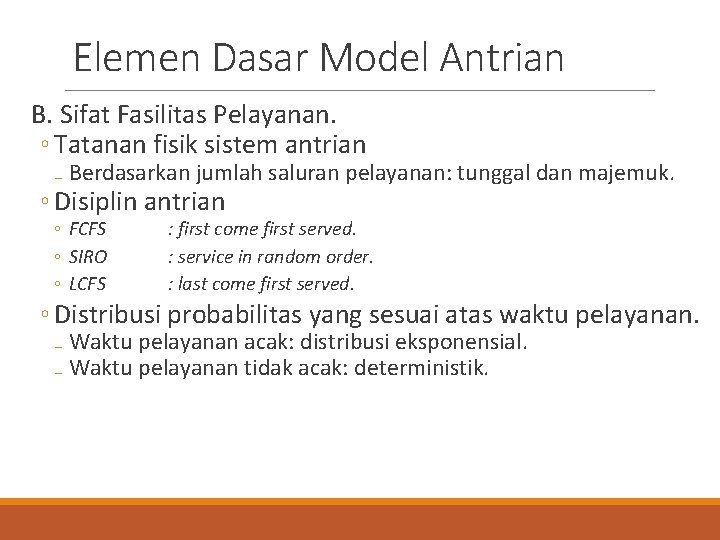 Elemen Dasar Model Antrian

B. Sifat Fasilitas Pelayanan.

◦ Tatanan fisik sistem antrian

– Berdasarkan jumlah saluran pelayanan: tunggal dan majemuk.

◦ Disiplin antrian

◦ FCFS : first come first served.

◦ SIRO : service in random order.

◦ LCFS : last come first served.

◦ Distribusi probabilitas yang sesuai atas waktu pelayanan.

– Waktu pelayanan acak: distribusi eksponensial.

– Waktu pelayanan tidak acak: deterministik.